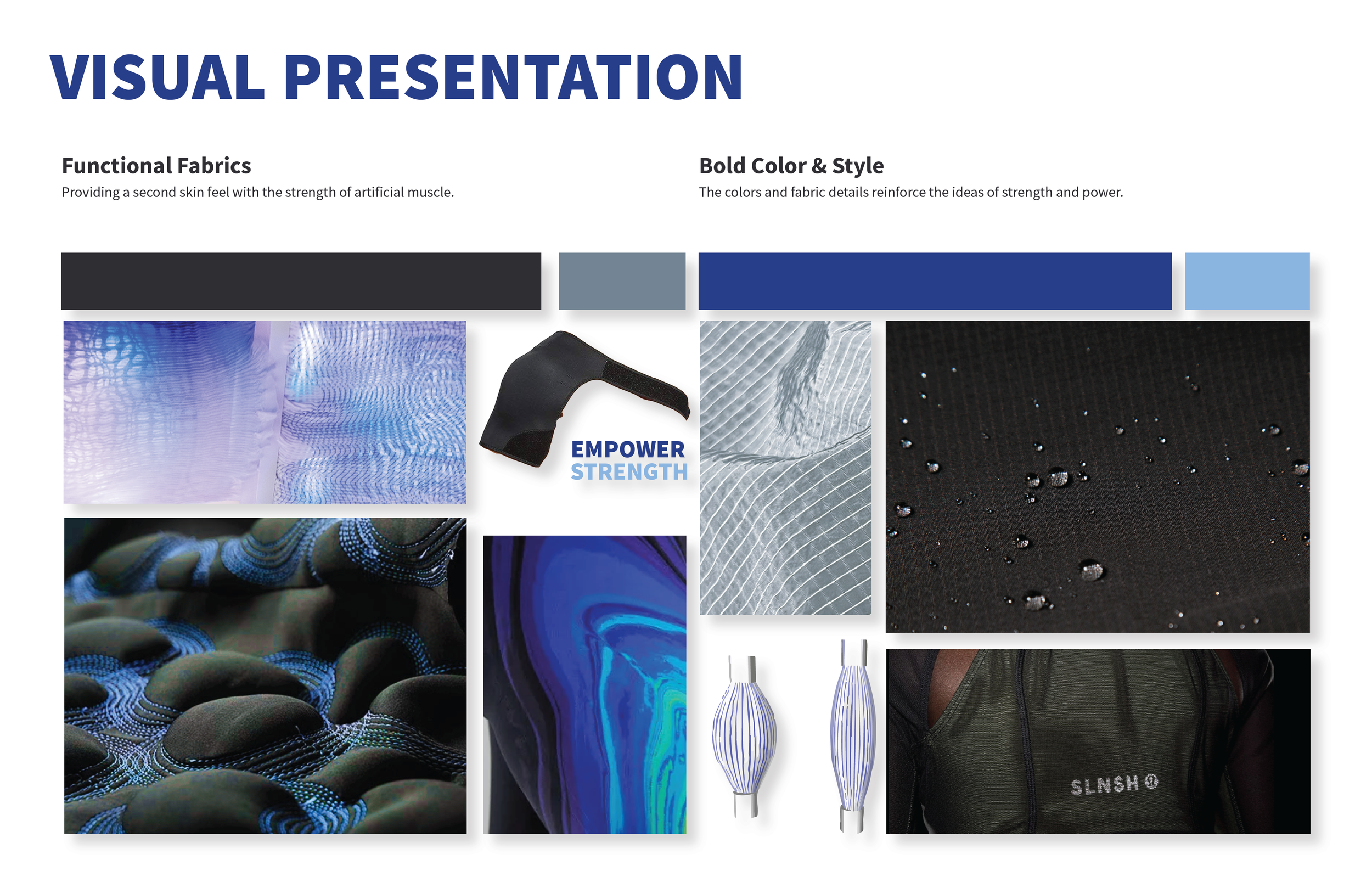 VISUAL PRESENTATION

Functional Fabrics
Providing a second skin feel with the strength of artificial muscle.

Bold Color & Style
The colors and fabric details reinforce the ideas of strength and power.

EMPOWER
STRENGTH

SLNSH